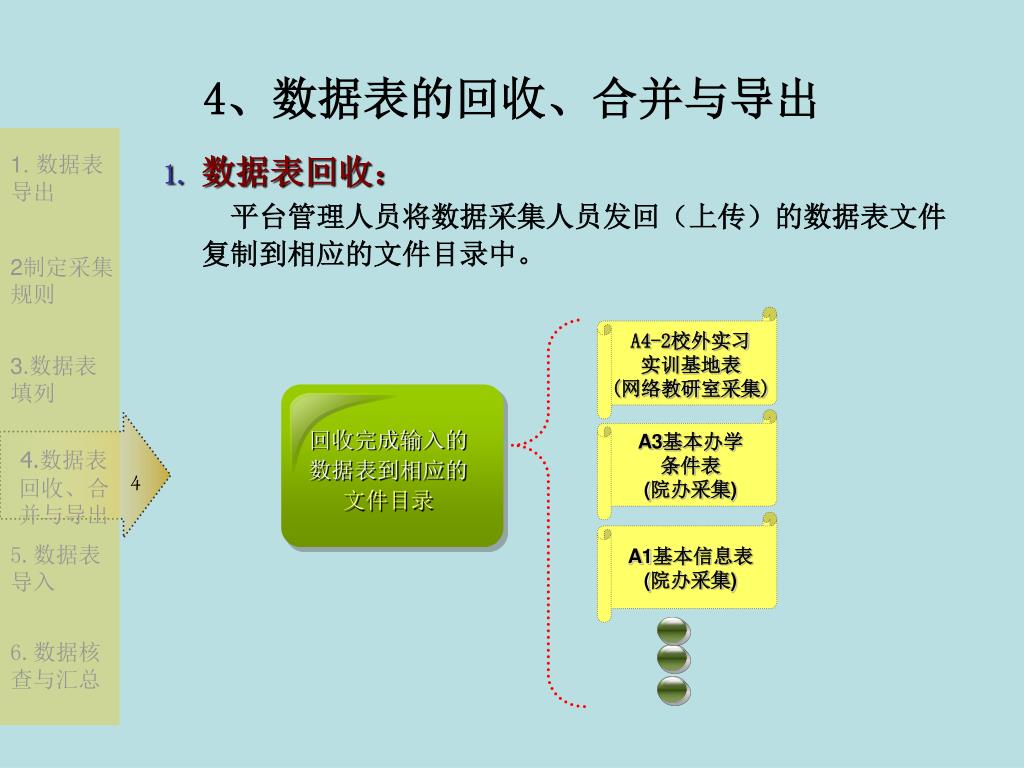 4、数据表的回收、合并与导出

1. 数据表导出

2制定采集规则

3.数据表填列

4.数据表回收、合并与导出

4

5. 数据表导入

6. 数据核查与汇总

1. 数据表回收：

平台管理人员将数据采集人员发回（上传）的数据表文件复制到相应的文件目录中。

回收完成输入的数据表到相应的文件目录

A4-2校外实习实训基地表（网络教研室采集）

A3基本办学条件表(院办采集)

A1基本信息表(院办采集)